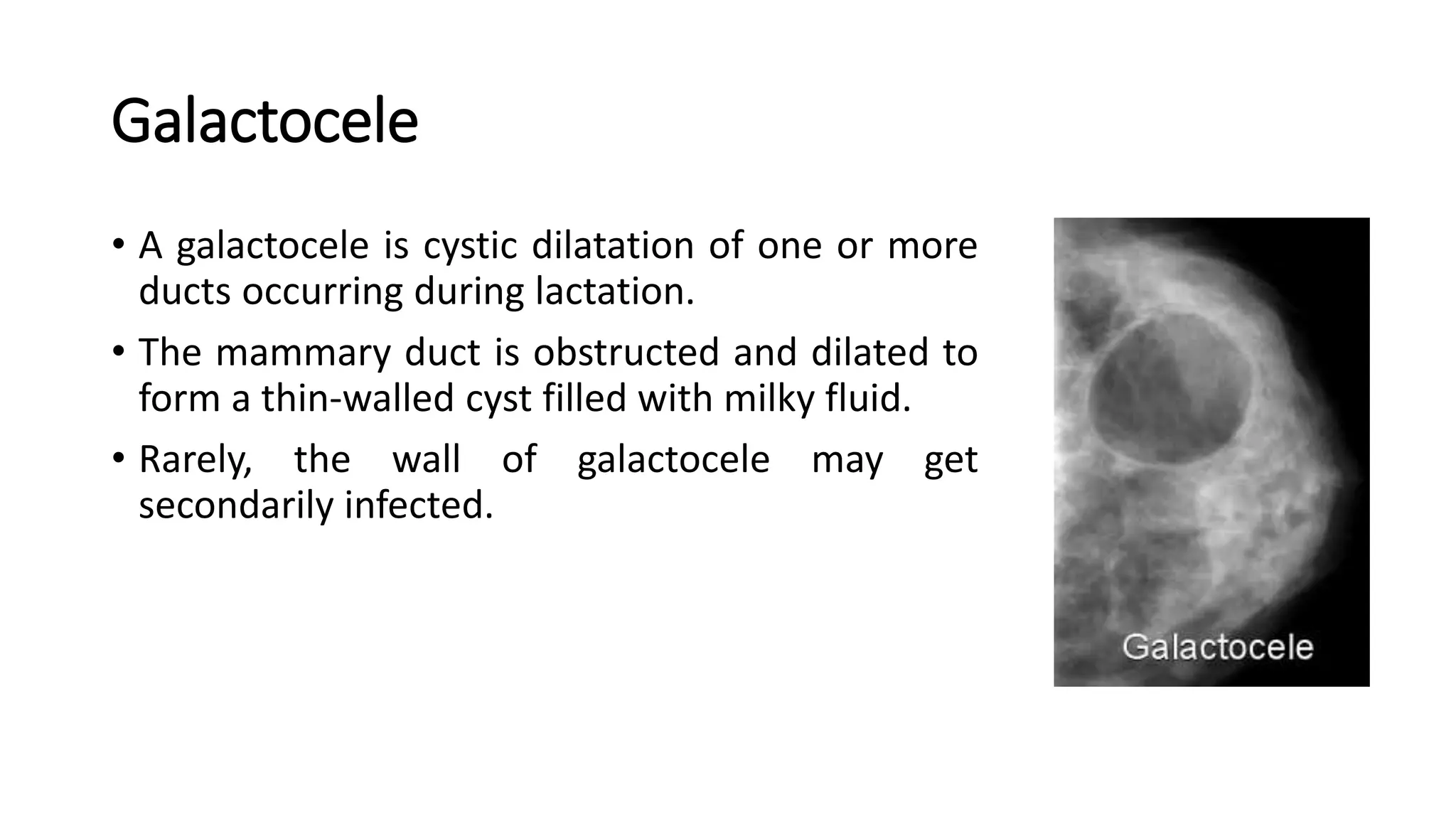 Galactocele

• A galactocele is cystic dilatation of one or more ducts occurring during lactation.

• The mammary duct is obstructed and dilated to form a thin-walled cyst filled with milky fluid.

• Rarely, the wall of galactocele may get secondarily infected.

Galactocele